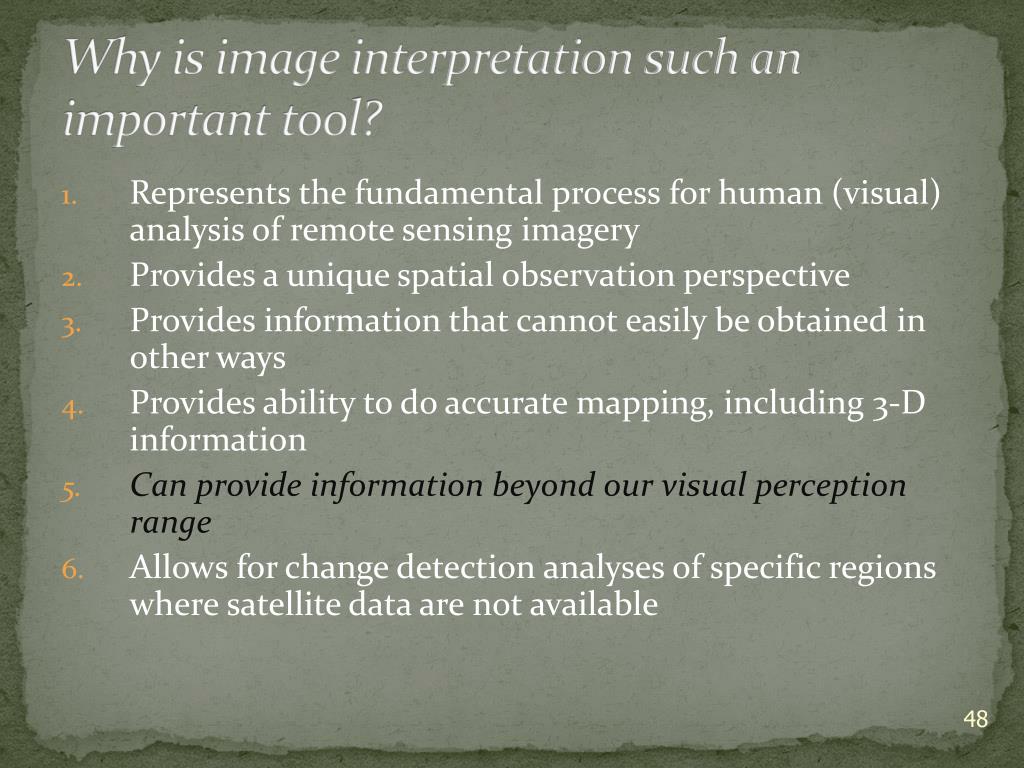 Why is image interpretation such an important tool?

1. Represents the fundamental process for human (visual) analysis of remote sensing imagery
2. Provides a unique spatial observation perspective
3. Provides information that cannot easily be obtained in other ways
4. Provides ability to do accurate mapping, including 3-D information
5. Can provide information beyond our visual perception range
6. Allows for change detection analyses of specific regions where satellite data are not available

48